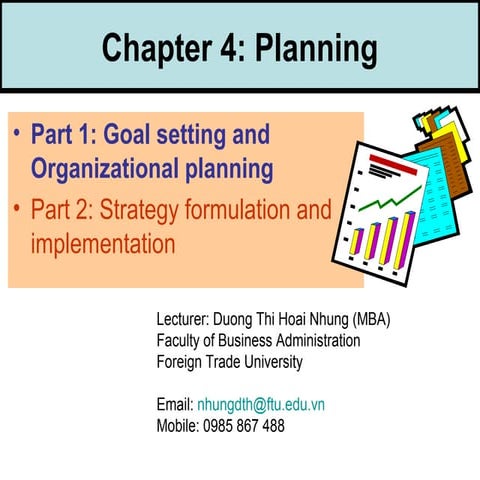 Chapter 4: Planning

• Part 1: Goal setting and Organizational planning
• Part 2: Strategy formulation and implementation

Lecturer: Duong Thi Hoai Nhung (MBA)
Faculty of Business Administration
Foreign Trade University

Email: nhungdth@ftu.edu.vn
Mobile: 0985 867 488